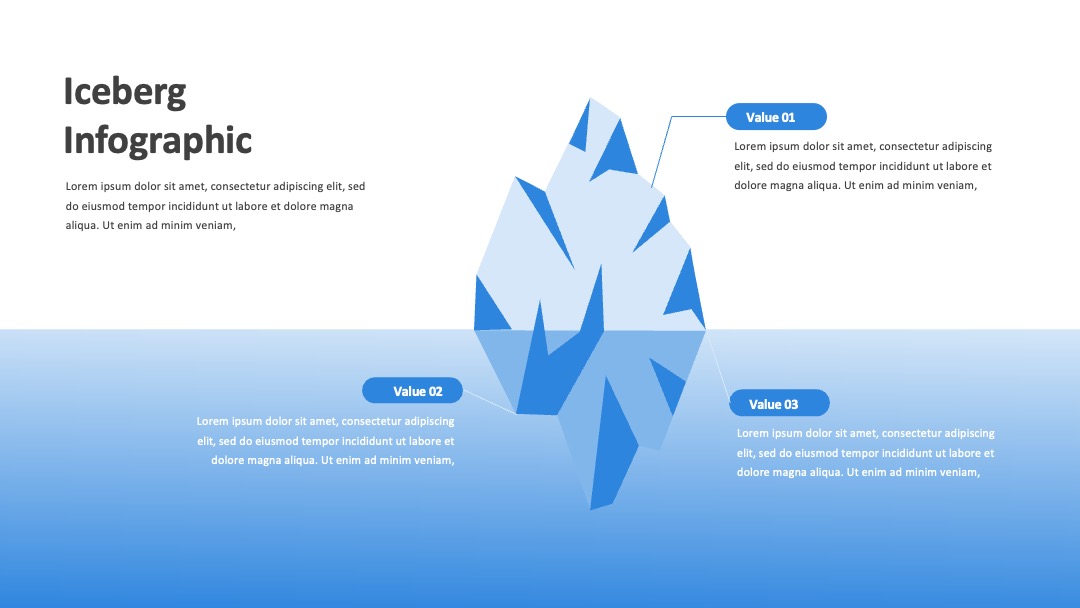 Iceberg Infographic

Lorem ipsum dolor sit amet, consectetur adipiscing elit, sed do eiusmod tempor incididunt ut labore et dolore magna aliqua. Ut enim ad minim veniam,

Value 01

Lorem ipsum dolor sit amet, consectetur adipiscing elit, sed do eiusmod tempor incididunt ut labore et dolore magna aliqua. Ut enim ad minim veniam,

Value 02

Lorem ipsum dolor sit amet, consectetur adipiscing elit, sed do eiusmod tempor incididunt ut labore et dolore magna aliqua. Ut enim ad minim veniam,

Value 03

Lorem ipsum dolor sit amet, consectetur adipiscing elit, sed do eiusmod tempor incididunt ut labore et dolore magna aliqua. Ut enim ad minim veniam,